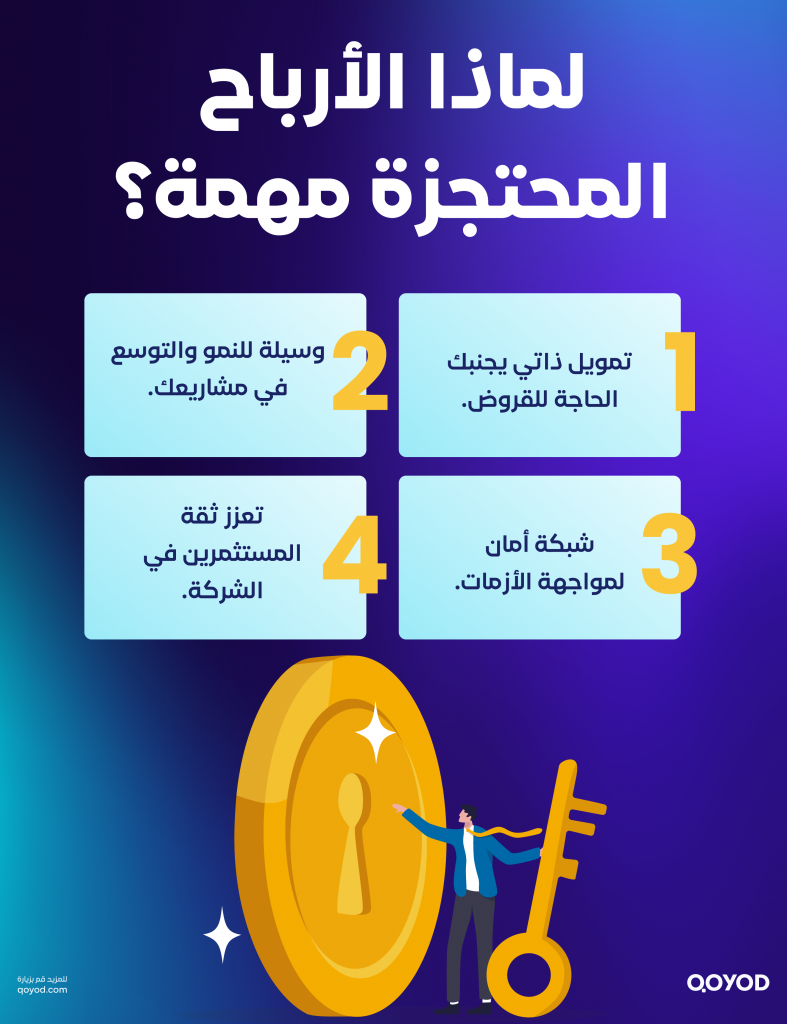 لماذا الأرباح المحتجزة مهمة؟

1
تمويل ذاتي يجنبك الحاجة للقروض.

2
وسيلة للنمو والتوسع في مشاريعك.

3
شبكة أمان لمواجهة الأزمات.

4
تعزز ثقة المستثمرين في الشركة.

للمزيد قم بزيارة
qoyod.com

QOYOD